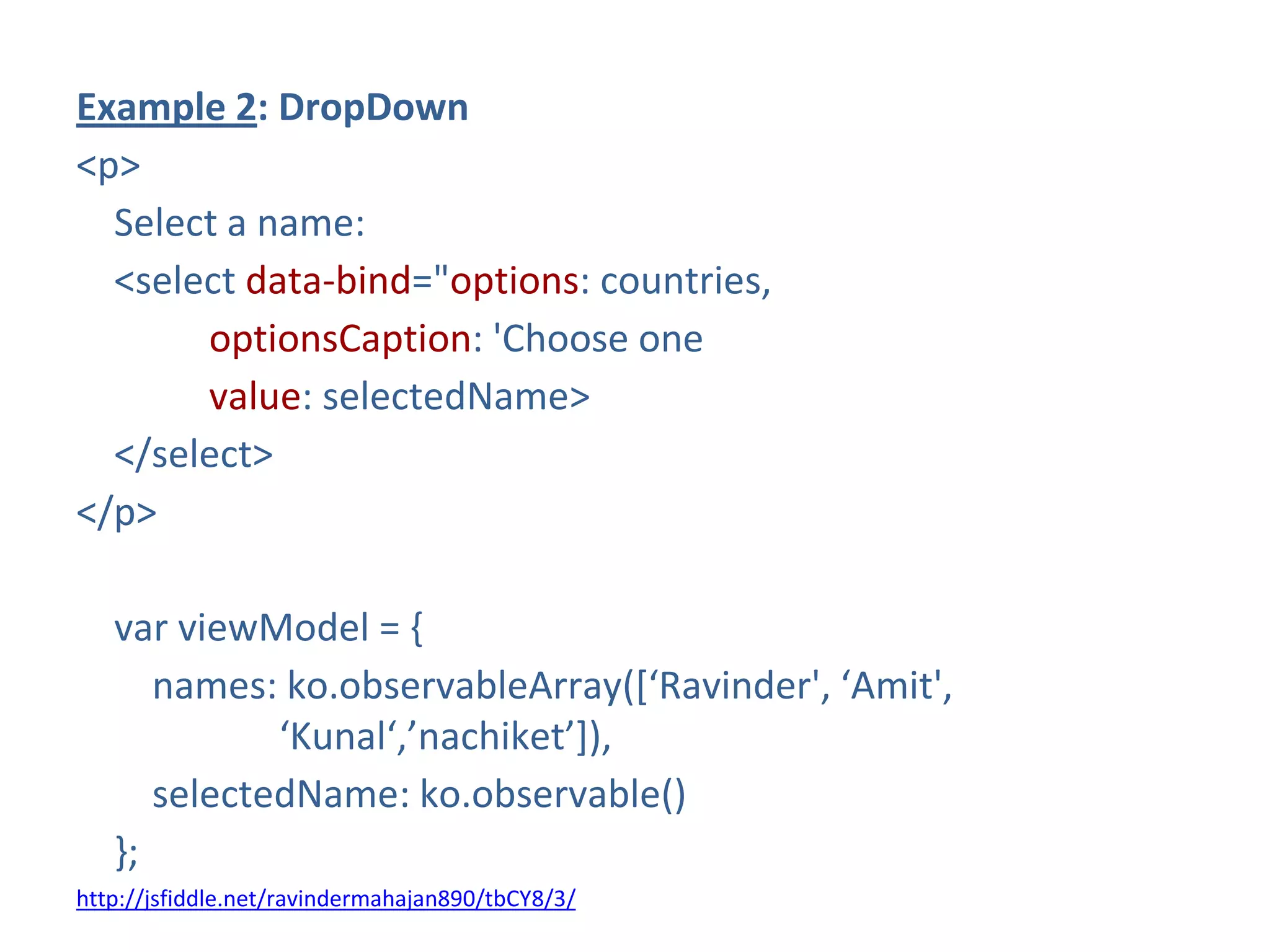 Example 2: DropDown

<p>

Select a name:

<select data-bind="options: countries,

optionsCaption: 'Choose one

value: selectedName>

</select>

</p>

var viewModel = {

names: ko.observableArray([‘Ravinder', ‘Amit', ‘Kunal‘,’nachiket’]),

selectedName: ko.observable()

};

http://jsfiddle.net/ravindermahajan890/tbCY8/3/